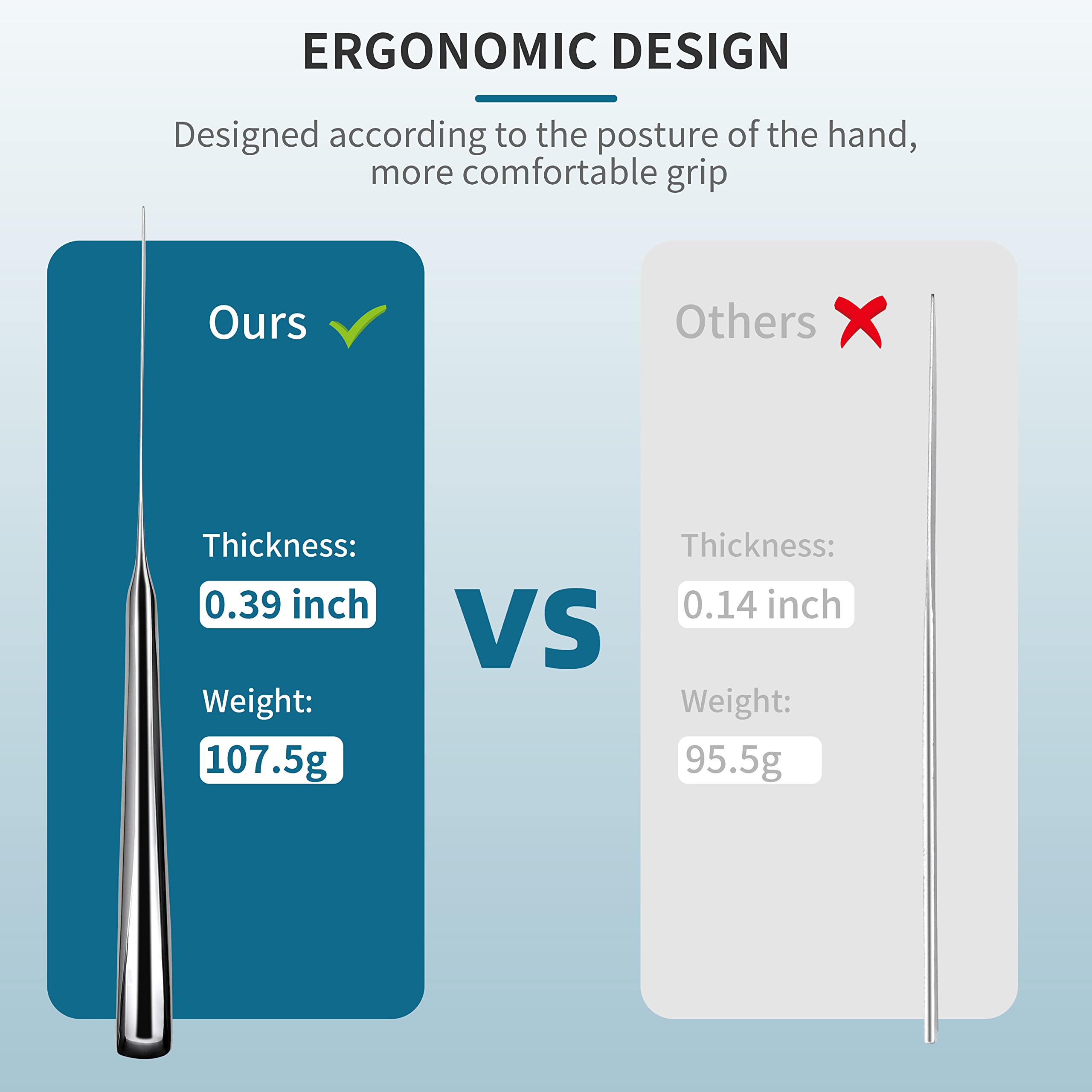 ERGONOMIC DESIGN

Designed according to the posture of the hand, more comfortable grip

Ours

Thickness:

0.39 inch

Weight:

107.5g

VS

Others

Thickness:

0.14 inch

Weight:

95.5g